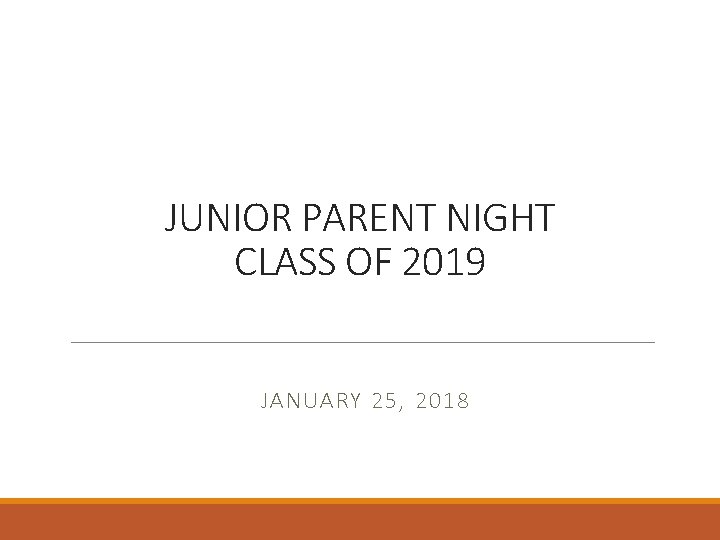 JUNIOR PARENT NIGHT
CLASS OF 2019

JANUARY 25, 2018